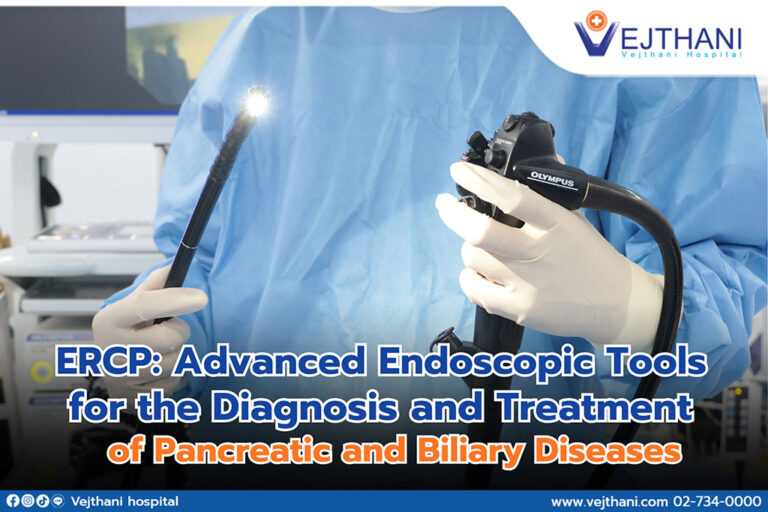 VEJTHANI
Vejthani Hospital

OLYMPUS

ERCP: Advanced Endoscopic Tools for the Diagnosis and Treatment of Pancreatic and Biliary Diseases

Vejthani hospital
www.vejthani.com 02-734-0000